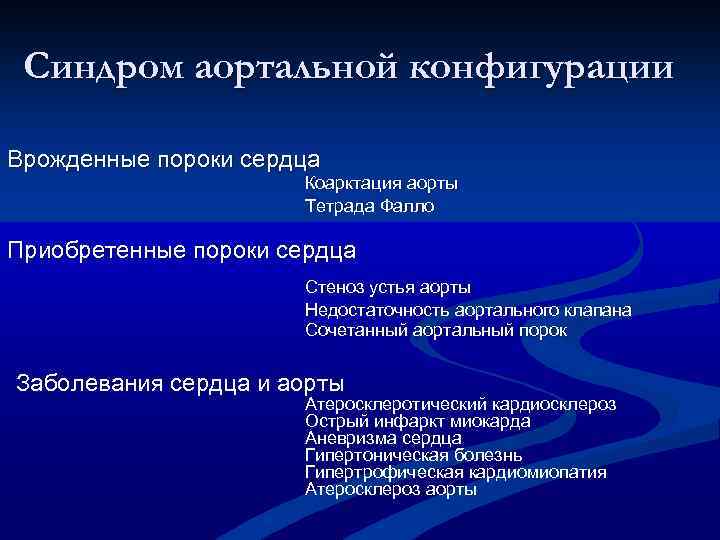 Синдром аортальной конфигурации

Врожденные пороки сердца

Коарктация аорты
Тетрада Фалло

Приобретенные пороки сердца

Стеноз устья аорты
Недостаточность аортального клапана
Сочетанный аортальный порок

Заболевания сердца и аорты

Атеросклеротический кардиосклероз
Острый инфаркт миокарда
Аневризма сердца
Гипертоническая болезнь
Гипертрофическая кардиомиопатия
Атеросклероз аорты